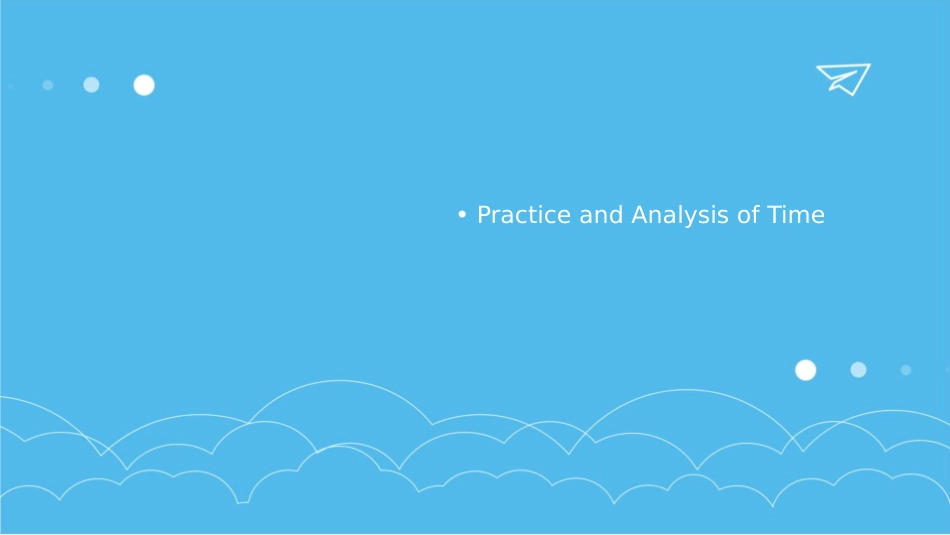 • Practice and Analysis of Time